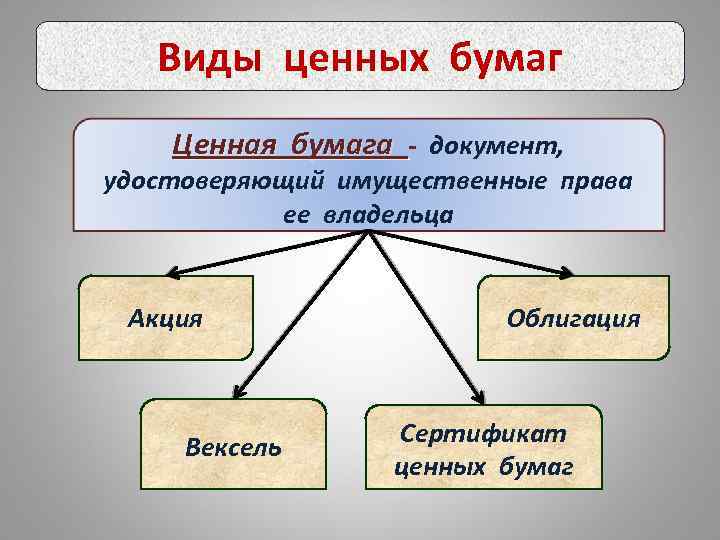 Виды ценных бумаг

Ценная бумага - документ, удостоверяющий имущественные права ее владельца

Акция

Облигация

Вексель

Сертификат ценных бумаг